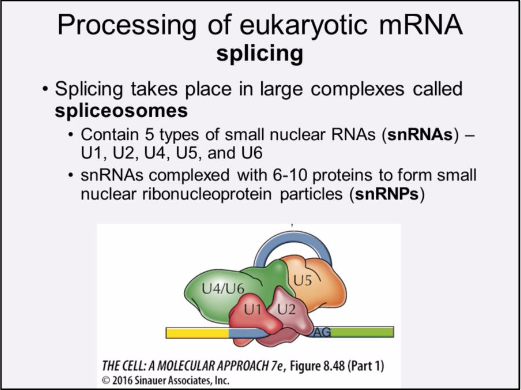 Processing of eukaryotic mRNA
splicing

• Splicing takes place in large complexes called spliceosomes
  • Contain 5 types of small nuclear RNAs (snRNAs) – U1, U2, U4, U5, and U6
  • snRNAs complexed with 6-10 proteins to form small nuclear ribonucleoprotein particles (snRNPs)

U4/U6
U5
U1
U2
AG

THE CELL: A MOLECULAR APPROACH 7e, Figure 8.48 (Part 1)
© 2016 Sinauer Associates, Inc.